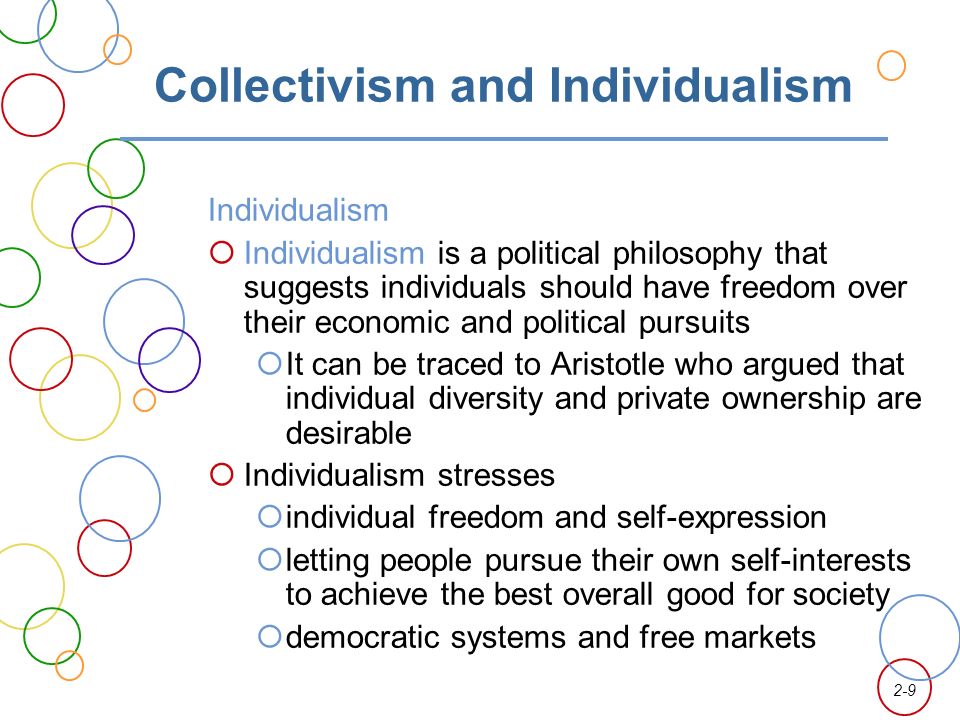 Collectivism and Individualism

Individualism

Individualism is a political philosophy that suggests individuals should have freedom over their economic and political pursuits

It can be traced to Aristotle who argued that individual diversity and private ownership are desirable

Individualism stresses

individual freedom and self-expression

letting people pursue their own self-interests to achieve the best overall good for society

democratic systems and free markets

2-9